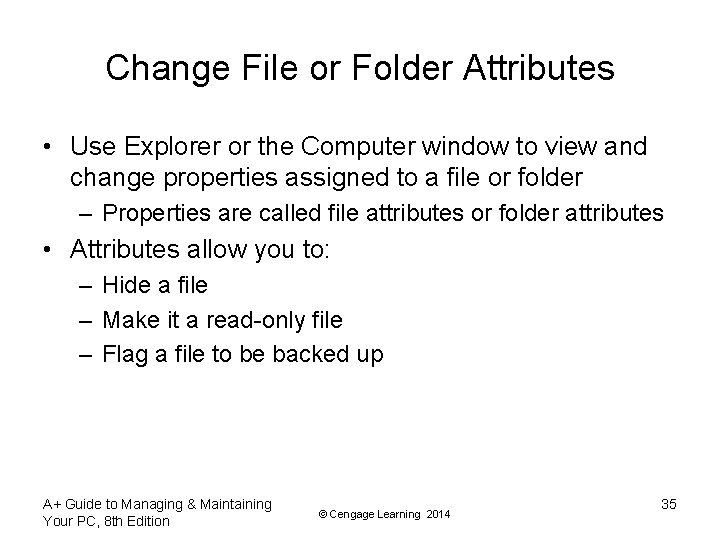 Change File or Folder Attributes

• Use Explorer or the Computer window to view and change properties assigned to a file or folder
– Properties are called file attributes or folder attributes
• Attributes allow you to:
– Hide a file
– Make it a read-only file
– Flag a file to be backed up

A+ Guide to Managing & Maintaining Your PC, 8th Edition

© Cengage Learning 2014

35